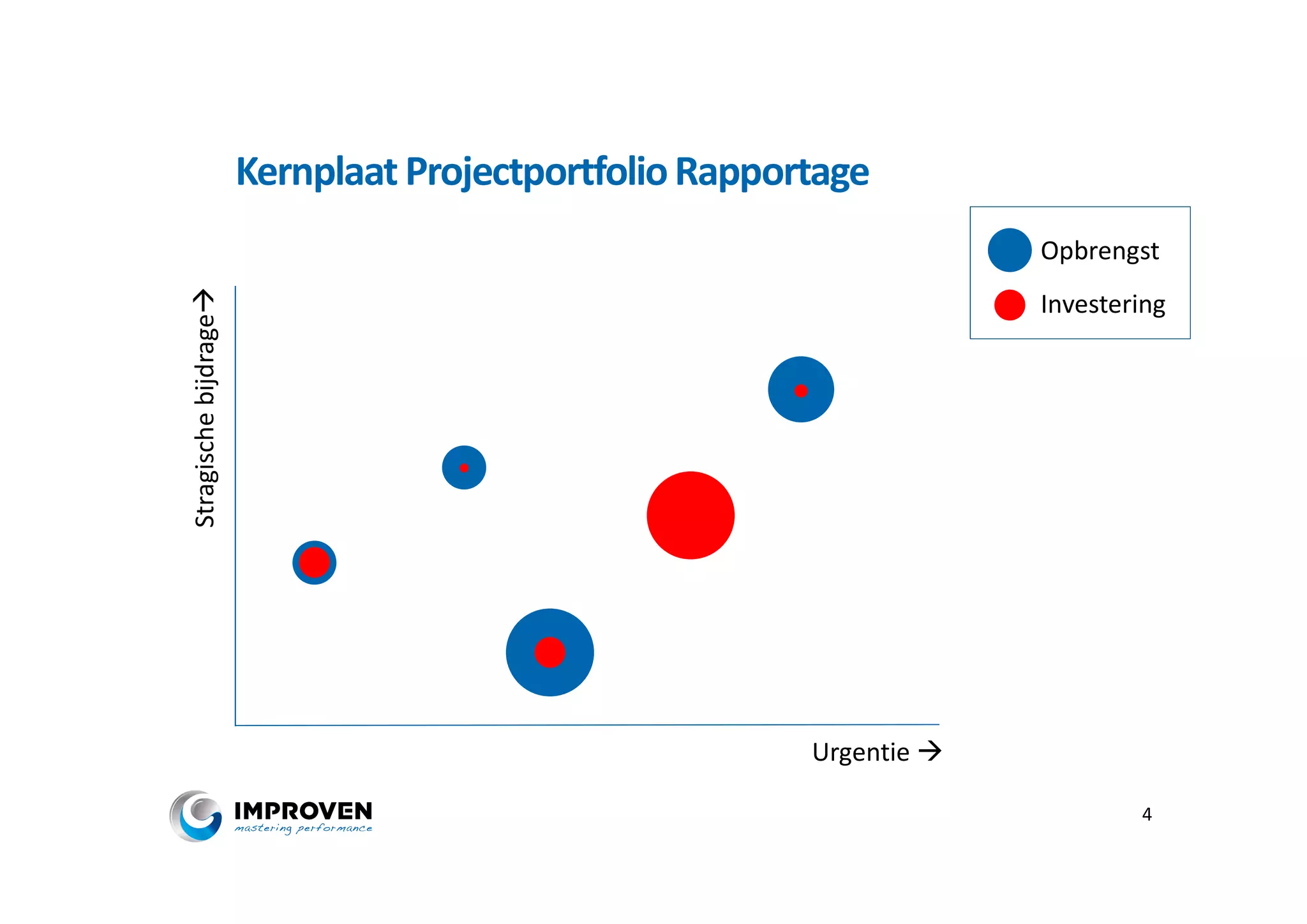 Kernplaat Projectportfolio Rapportage

Opbrengst
Investering

Stragische bijdrage →

Urgentie →

IMPROVEN
mastering performance

4